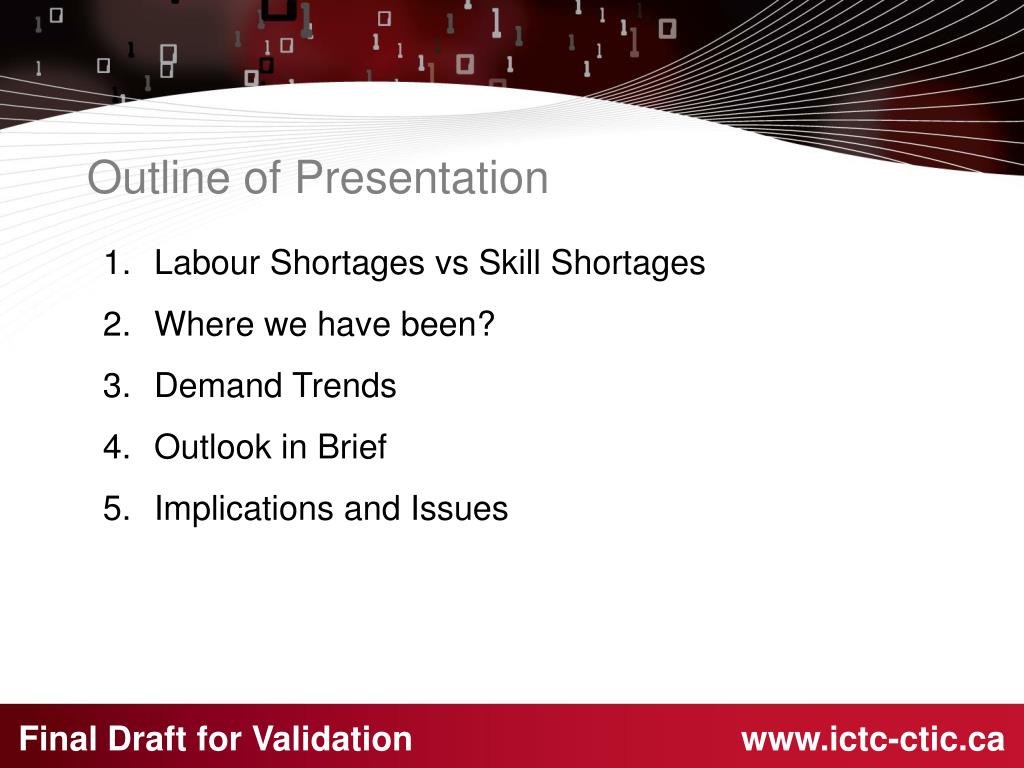 Outline of Presentation

1. Labour Shortages vs Skill Shortages
2. Where we have been?
3. Demand Trends
4. Outlook in Brief
5. Implications and Issues

Final Draft for Validation

www.ictc-ctic.ca